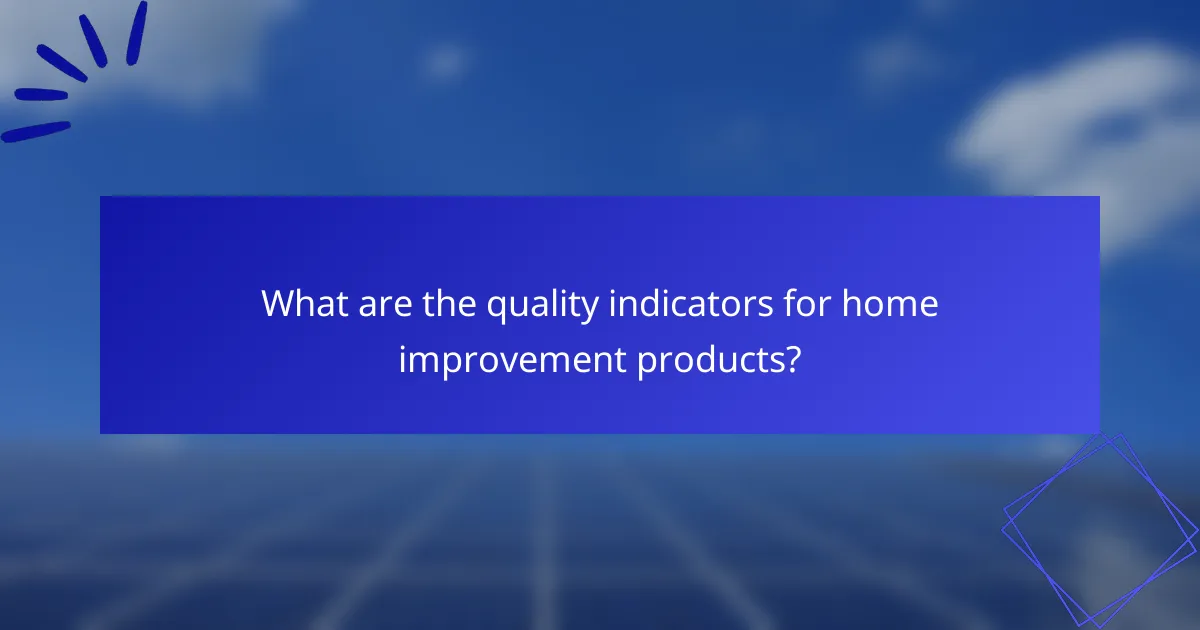 What are the quality indicators for home improvement products?